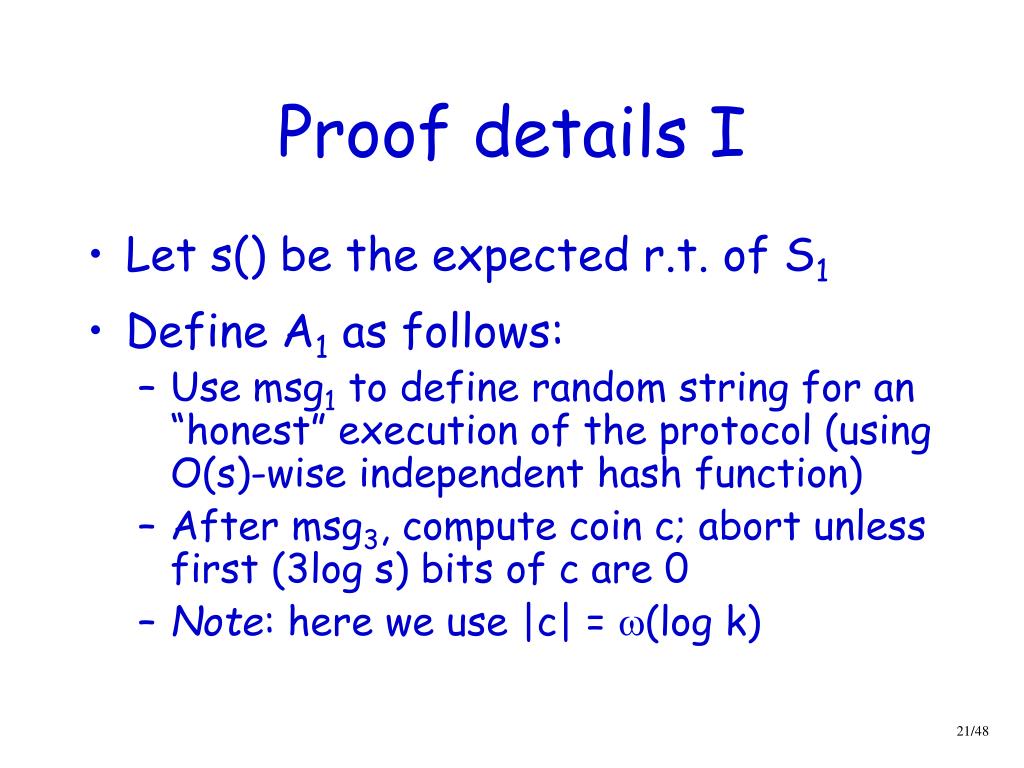 Proof details I

• Let s() be the expected r.t. of $S_1$

• Define $A_1$ as follows:
  – Use $msg_1$ to define random string for an "honest" execution of the protocol (using O(s)-wise independent hash function)
  – After $msg_3$, compute coin c; abort unless first (3log s) bits of c are 0
  – Note: here we use $|c| = \omega(\log k)$

21/48